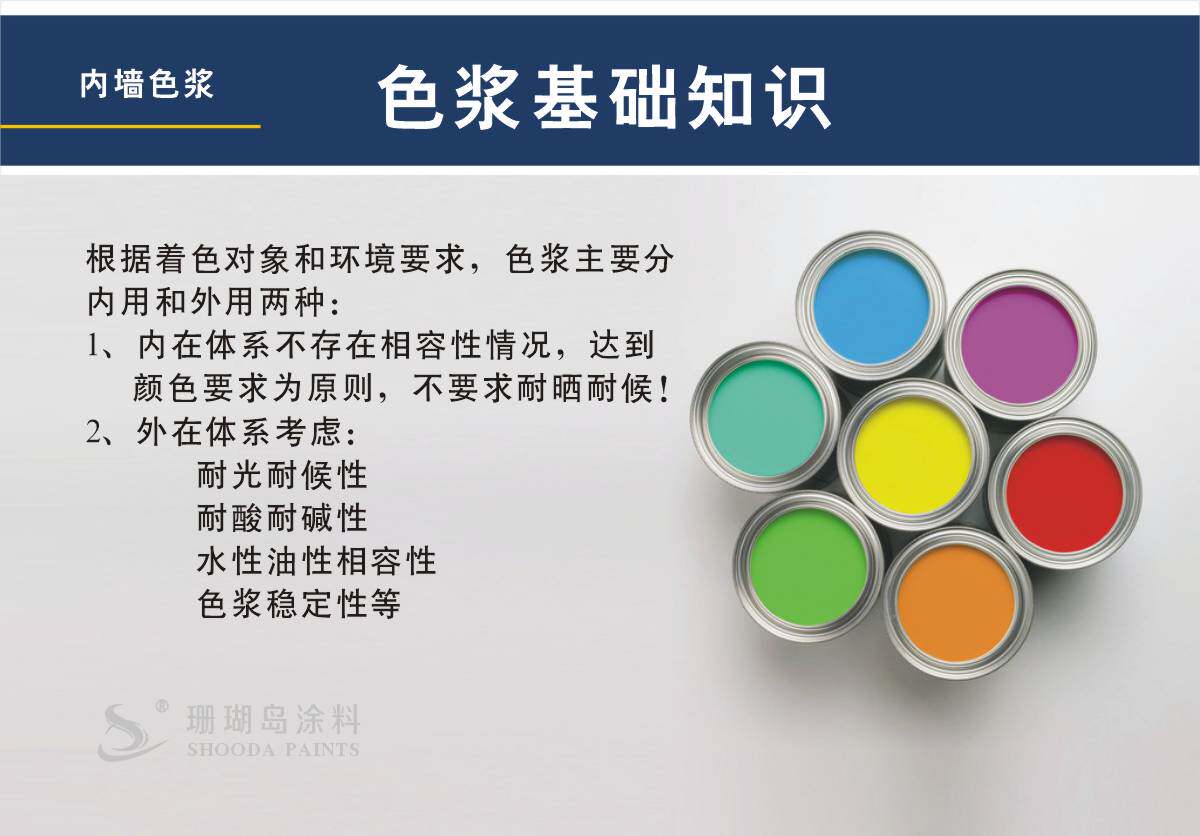 内墙色浆

色浆基础知识

根据着色对象和环境要求，色浆主要分内用和外用两种：
1、内在体系不存在相容性情况，达到颜色要求为原则，不要求耐晒耐候！
2、外在体系考虑：
耐光耐候性
耐酸耐碱性
水性油性相容性
色浆稳定性等

® 珊瑚岛涂料
SHOODA PAINTS